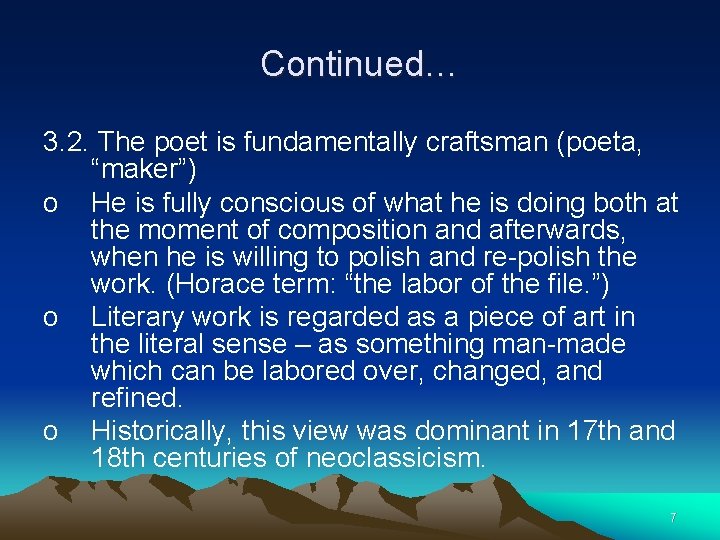 Continued…

3.2. The poet is fundamentally craftsman (poeta, “maker”)

o He is fully conscious of what he is doing both at the moment of composition and afterwards, when he is willing to polish and re-polish the work. (Horace term: “the labor of the file.”)

o Literary work is regarded as a piece of art in the literal sense – as something man-made which can be labored over, changed, and refined.

o Historically, this view was dominant in 17th and 18th centuries of neoclassicism.

7